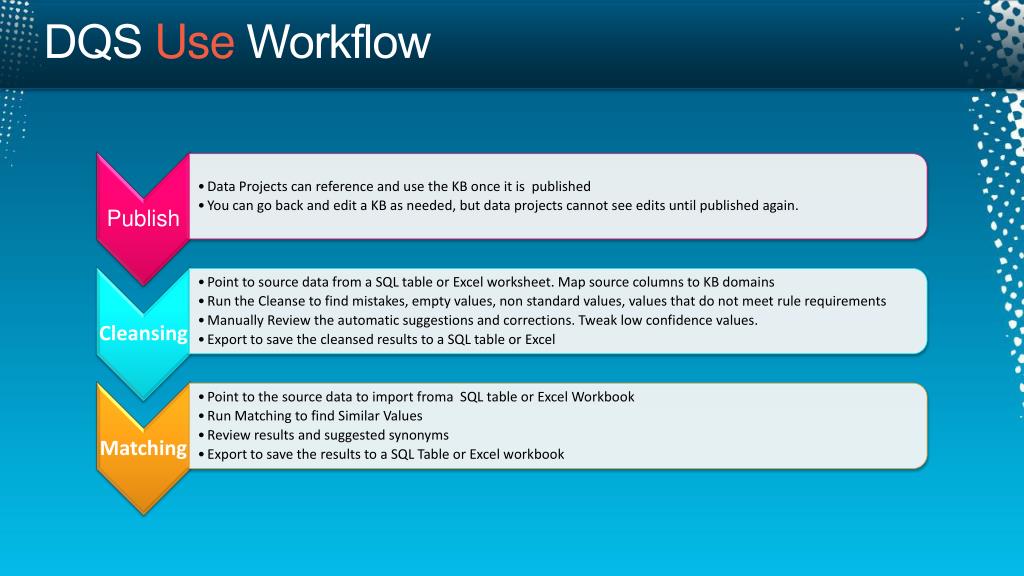 DQS Use Workflow

Publish

• Data Projects can reference and use the KB once it is published
• You can go back and edit a KB as needed, but data projects cannot see edits until published again.

Cleansing

• Point to source data from a SQL table or Excel worksheet. Map source columns to KB domains
• Run the Cleanse to find mistakes, empty values, non standard values, values that do not meet rule requirements
• Manually Review the automatic suggestions and corrections. Tweak low confidence values.
• Export to save the cleansed results to a SQL table or Excel

Matching

• Point to the source data to import froma SQL table or Excel Workbook
• Run Matching to find Similar Values
• Review results and suggested synonyms
• Export to save the results to a SQL Table or Excel workbook